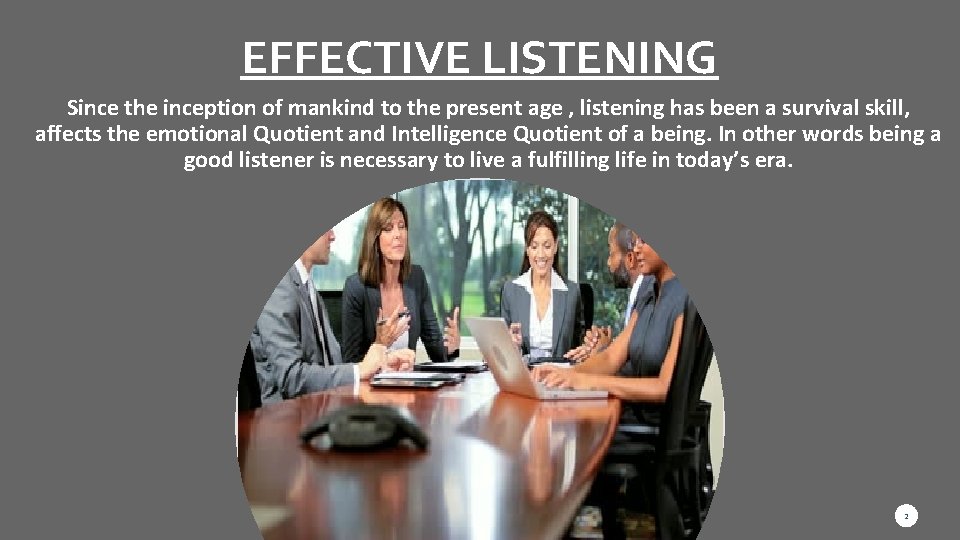 EFFECTIVE LISTENING

Since the inception of mankind to the present age , listening has been a survival skill, affects the emotional Quotient and Intelligence Quotient of a being. In other words being a good listener is necessary to live a fulfilling life in today's era.

2